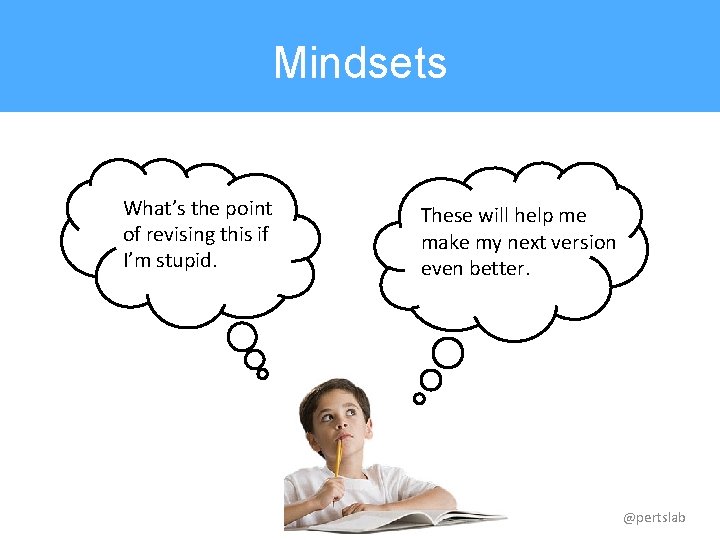 Mindsets

What's the point of revising this if I'm stupid.

These will help me make my next version even better.

@pertslab